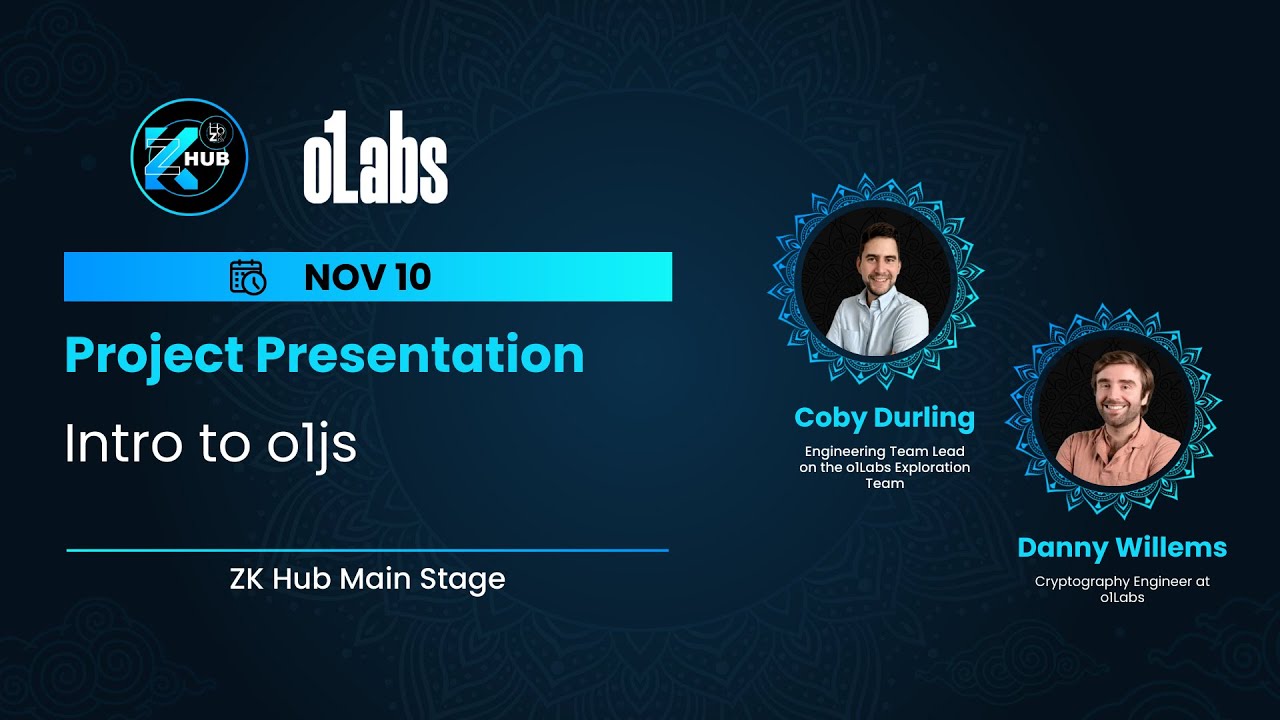 ZK HUB

o1Labs

NOV 10

Project Presentation

Intro to o1js

ZK Hub Main Stage

Coby Durling

Engineering Team Lead on the o1Labs Exploration Team

Danny Willems

Cryptography Engineer at o1Labs